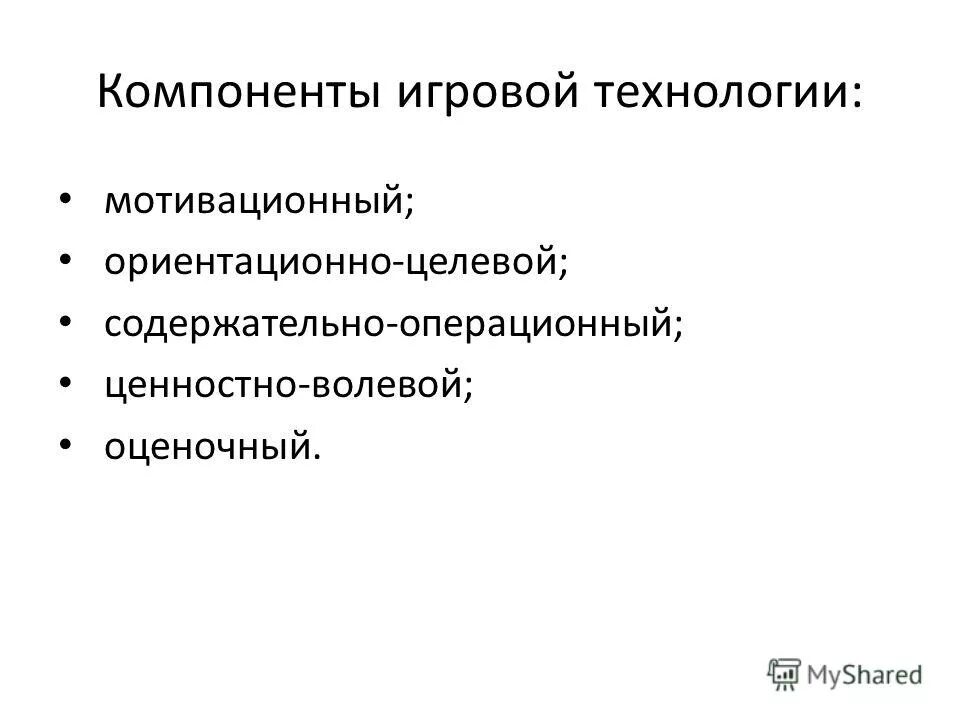 Компоненты игровой технологии:

• мотивационный;
• ориентационно-целевой;
• содержательно-операционный;
• ценностно-волевой;
• оценочный.

MyShared